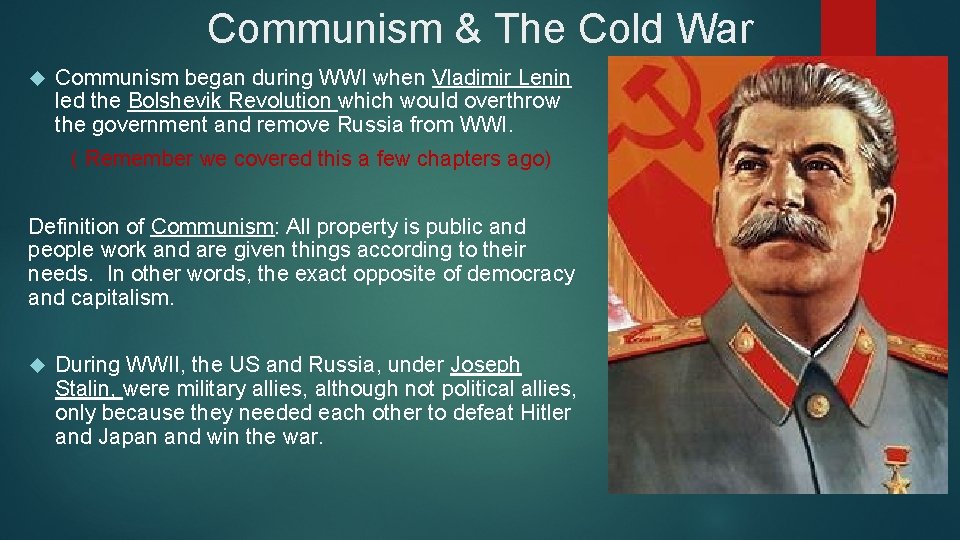 Communism & The Cold War

Communism began during WWI when Vladimir Lenin led the Bolshevik Revolution which would overthrow the government and remove Russia from WWI.

( Remember we covered this a few chapters ago)

Definition of Communism: All property is public and people work and are given things according to their needs. In other words, the exact opposite of democracy and capitalism.

During WWII, the US and Russia, under Joseph Stalin, were military allies, although not political allies, only because they needed each other to defeat Hitler and Japan and win the war.